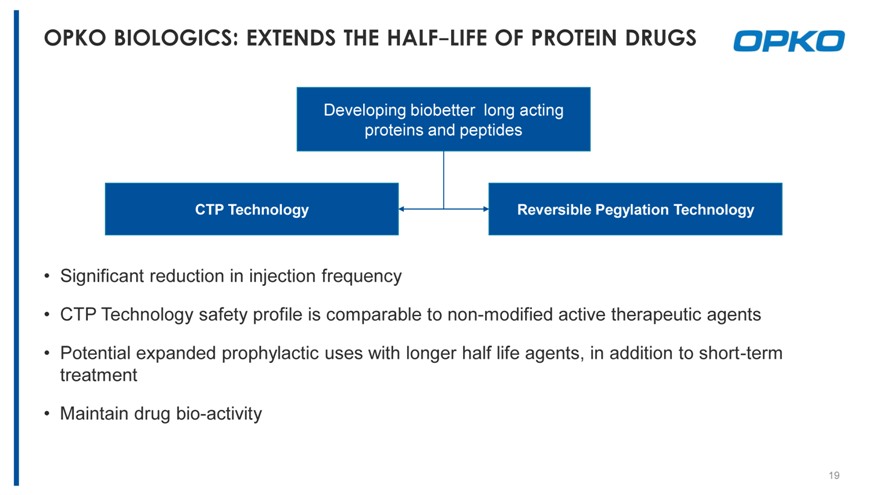 OPKO BIOLOGICS: EXTENDS THE HALF–LIFE OF PROTEIN DRUGS

OPKO

Developing biobetter long acting proteins and peptides

CTP Technology

Reversible Pegylation Technology

• Significant reduction in injection frequency

• CTP Technology safety profile is comparable to non-modified active therapeutic agents

• Potential expanded prophylactic uses with longer half life agents, in addition to short-term treatment

• Maintain drug bio-activity

19